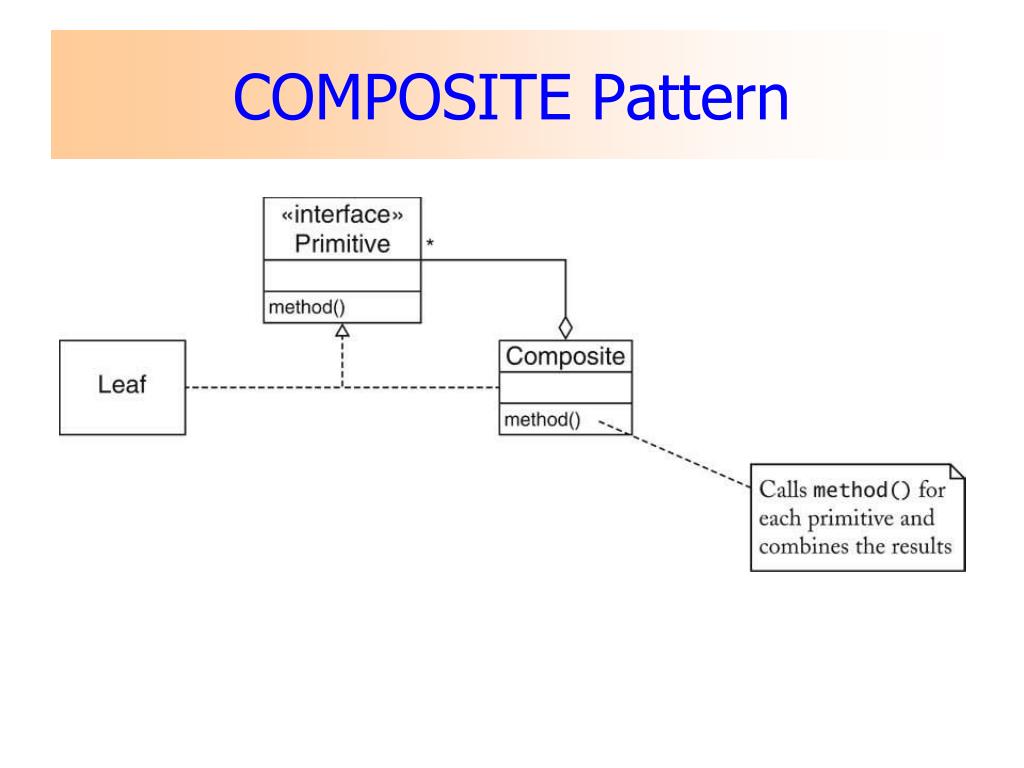 COMPOSITE Pattern

«interface»
Primitive

method()

*

Leaf

Composite

method()

Calls method() for each primitive and combines the results